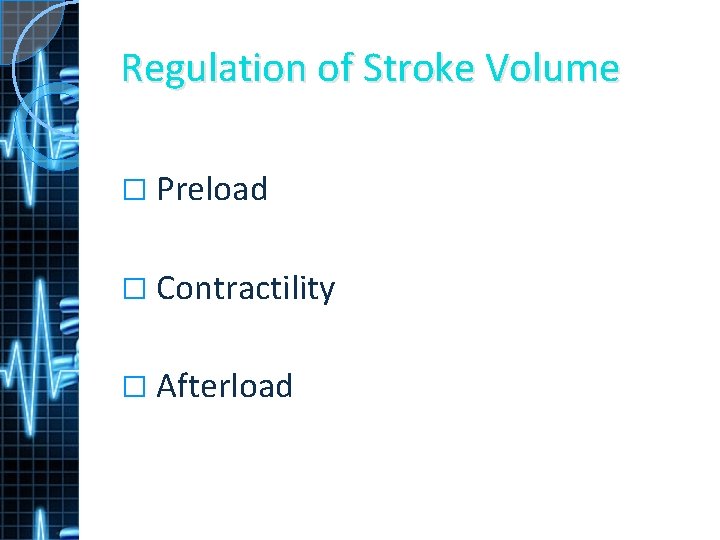 Regulation of Stroke Volume

☐ Preload

☐ Contractility

☐ Afterload